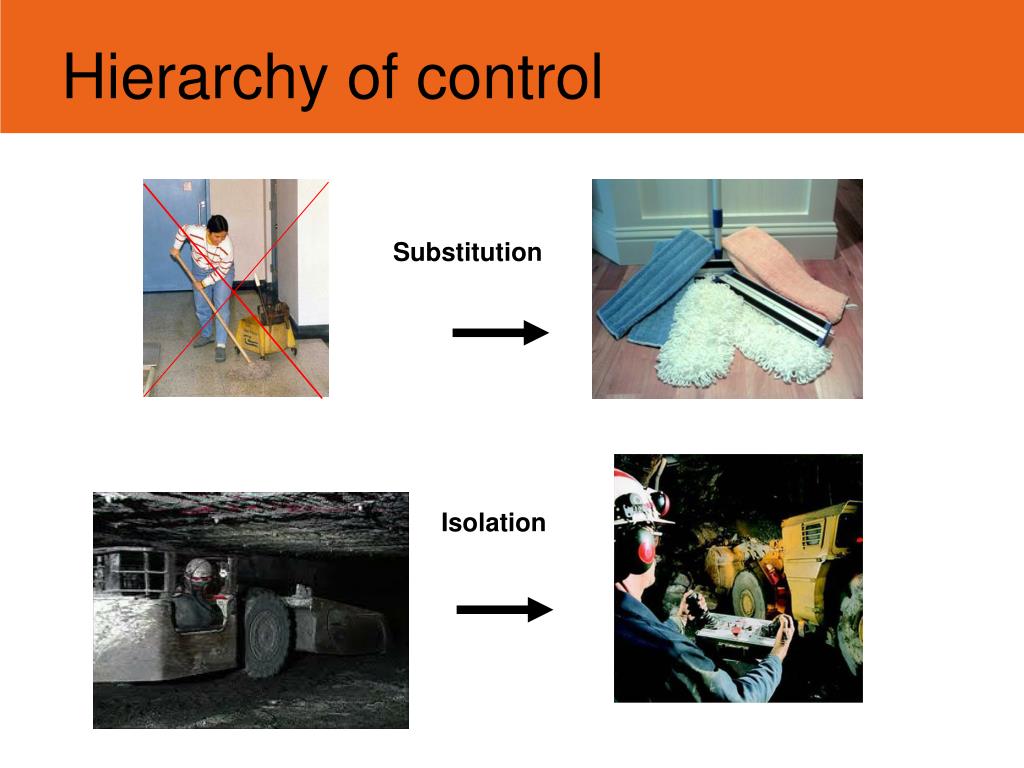 Hierarchy of control

Substitution

Isolation